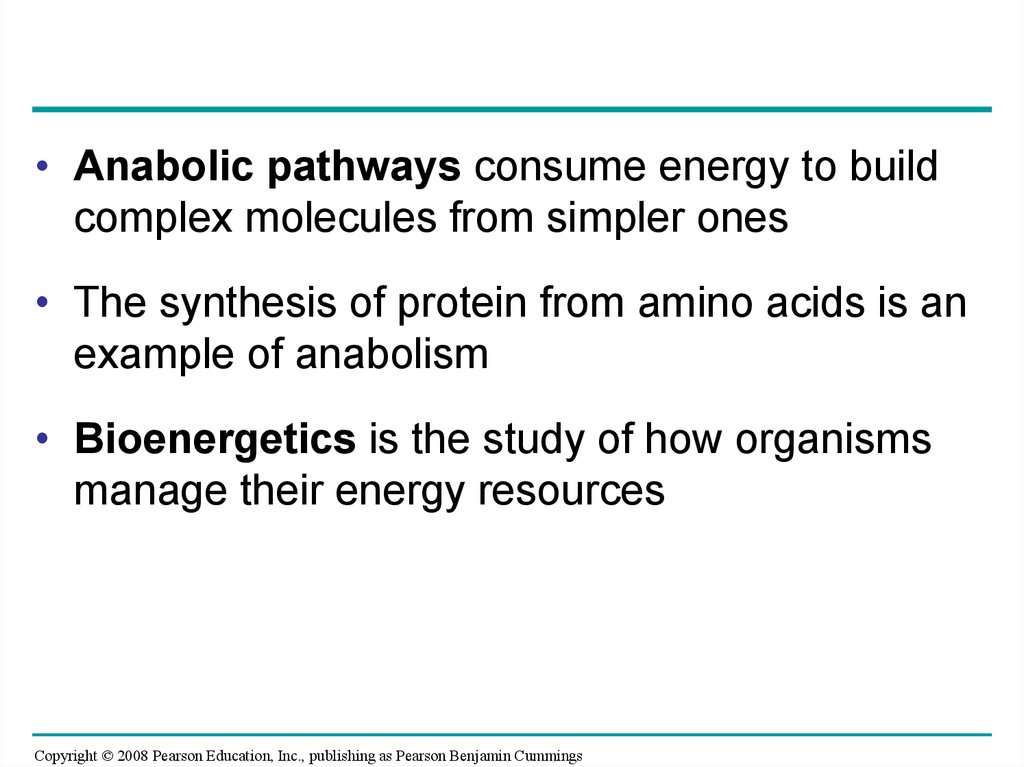 • Anabolic pathways consume energy to build complex molecules from simpler ones

• The synthesis of protein from amino acids is an example of anabolism

• Bioenergetics is the study of how organisms manage their energy resources

Copyright © 2008 Pearson Education, Inc., publishing as Pearson Benjamin Cummings